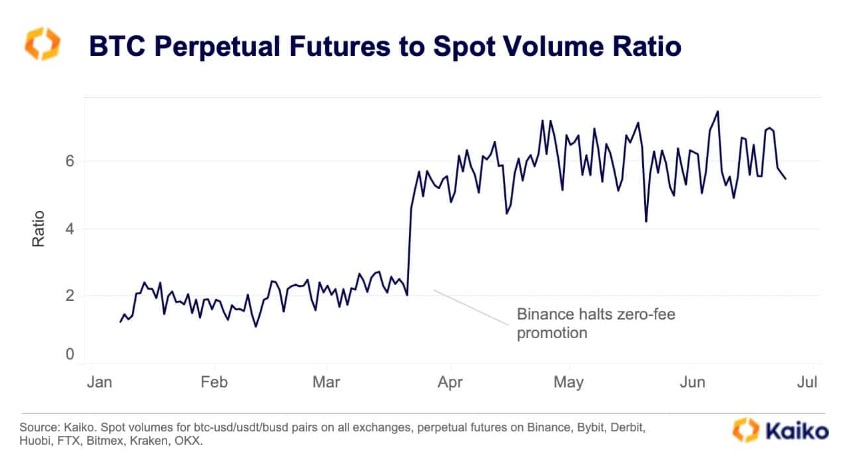 BTC Perpetual Futures to Spot Volume Ratio

Ratio

6

4

2

0

Binance halts zero-fee promotion

Jan Feb Mar Apr May Jun Jul

Source: Kaiko. Spot volumes for btc-usd/usdt/busd pairs on all exchanges, perpetual futures on Binance, Bybit, Derbit, Huobi, FTX, Bitmex, Kraken, OKX.

Kaiko